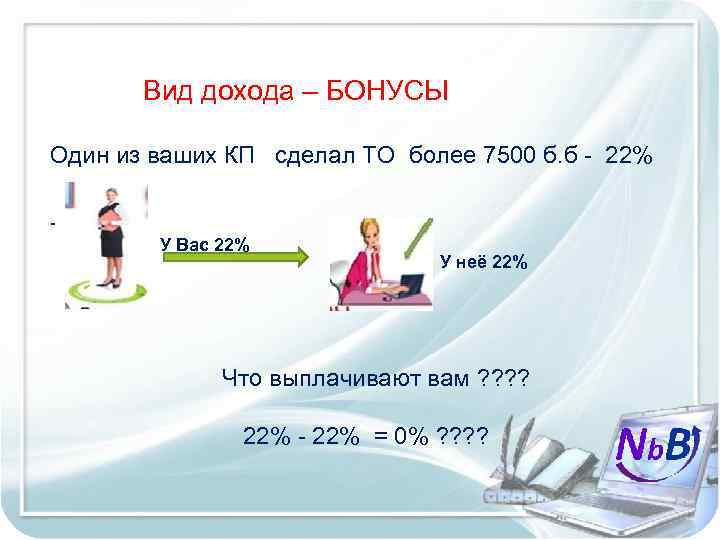 Вид дохода – БОНУСЫ

Один из ваших КП сделал ТО более 7500 б.б - 22%

У Вас 22%

У неё 22%

Что выплачивают вам ????

22% - 22% = 0% ????

NbB